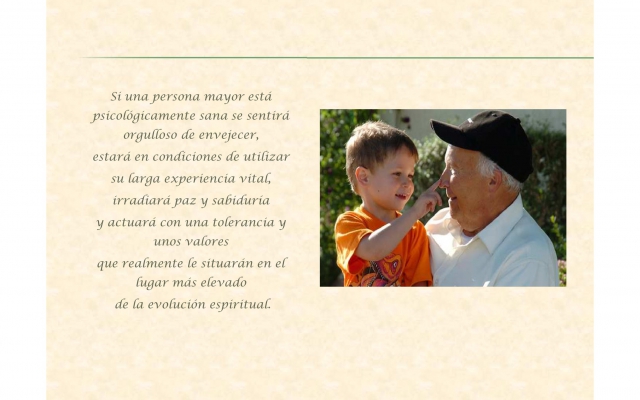 Si una persona mayor está psicológicamente sana se sentirá orgulloso de envejecer,
estará en condiciones de utilizar su larga experiencia vital,
irradiará paz y sabiduría
y actuará con una tolerancia y unos valores
que realmente le situarán en el lugar más elevado
de la evolución espiritual.